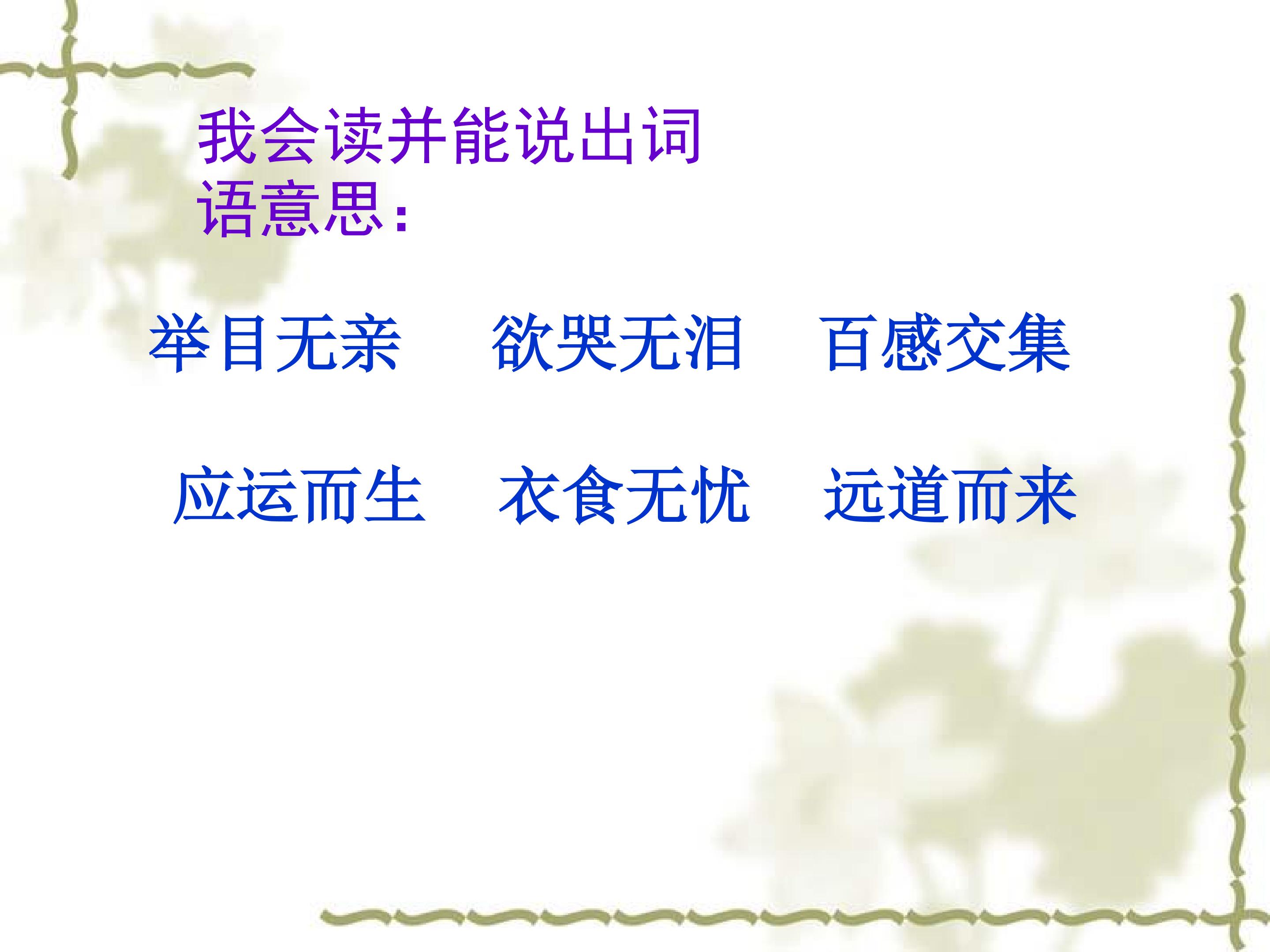 我会读并能说出词语意思：

举目无亲　欲哭无泪　百感交集

应运而生　衣食无忧　远道而来